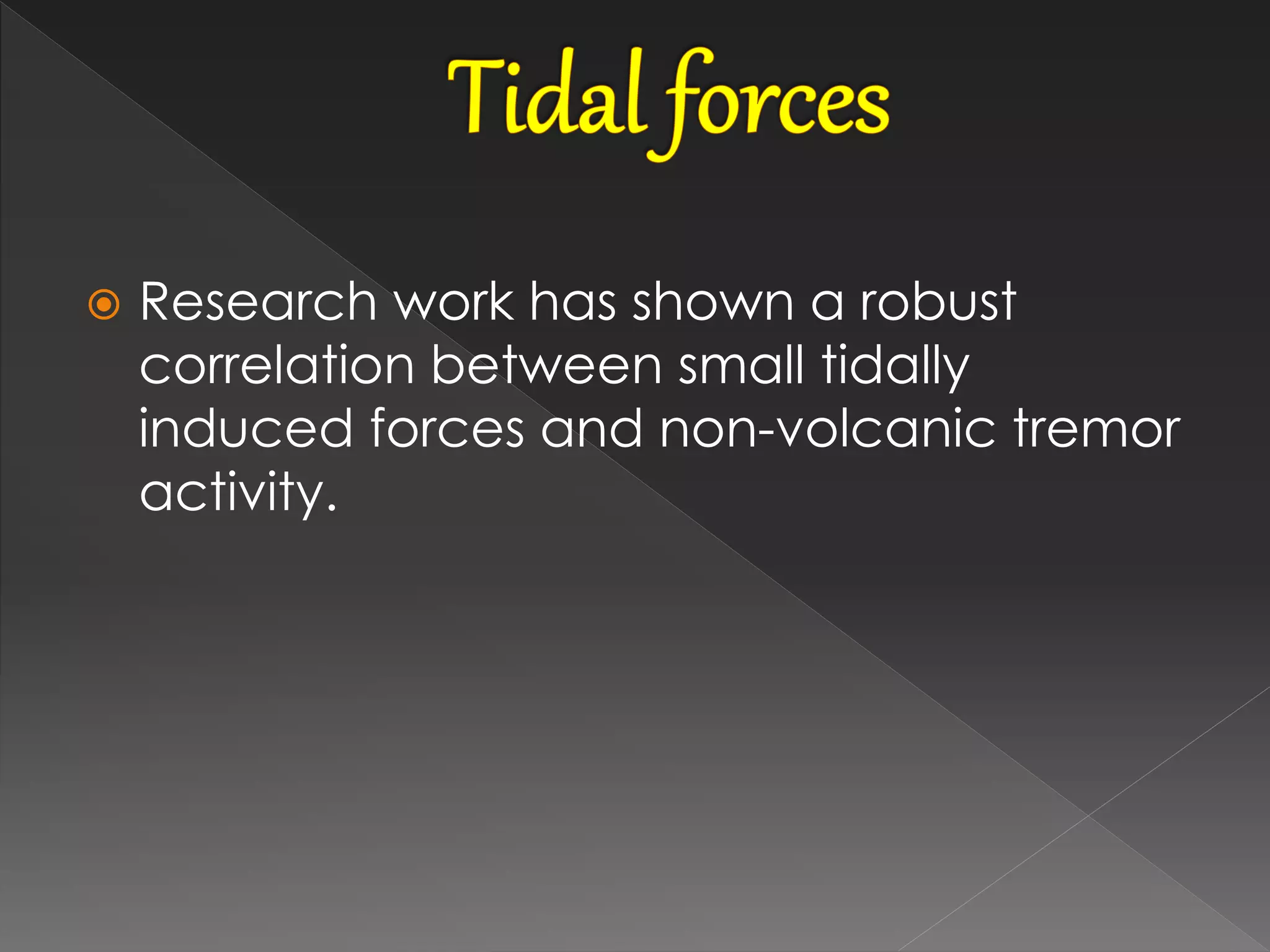 Tidal forces

Research work has shown a robust correlation between small tidally induced forces and non-volcanic tremor activity.